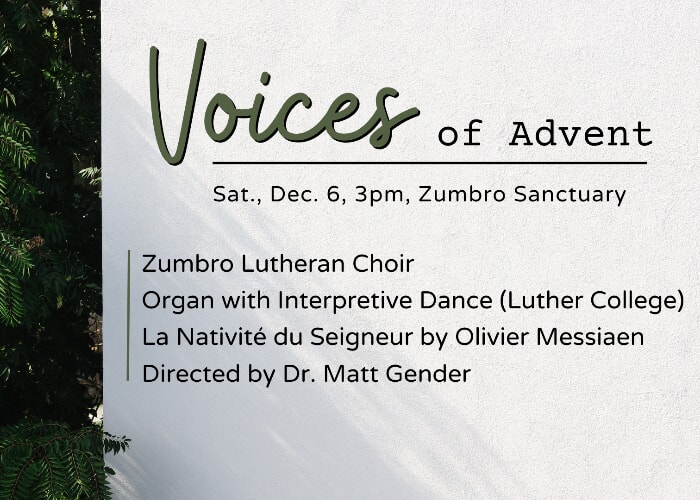 Voices of Advent

Sat., Dec. 6, 3pm, Zumbro Sanctuary

Zumbro Lutheran Choir
Organ with Interpretive Dance (Luther College)
La Nativité du Seigneur by Olivier Messiaen
Directed by Dr. Matt Gender